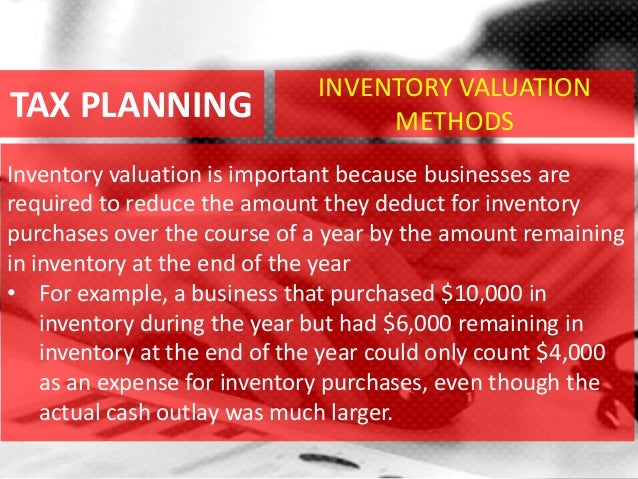 TAX PLANNING

INVENTORY VALUATION METHODS

Inventory valuation is important because businesses are required to reduce the amount they deduct for inventory purchases over the course of a year by the amount remaining in inventory at the end of the year

• For example, a business that purchased \$10,000 in inventory during the year but had \$6,000 remaining in inventory at the end of the year could only count \$4,000 as an expense for inventory purchases, even though the actual cash outlay was much larger.